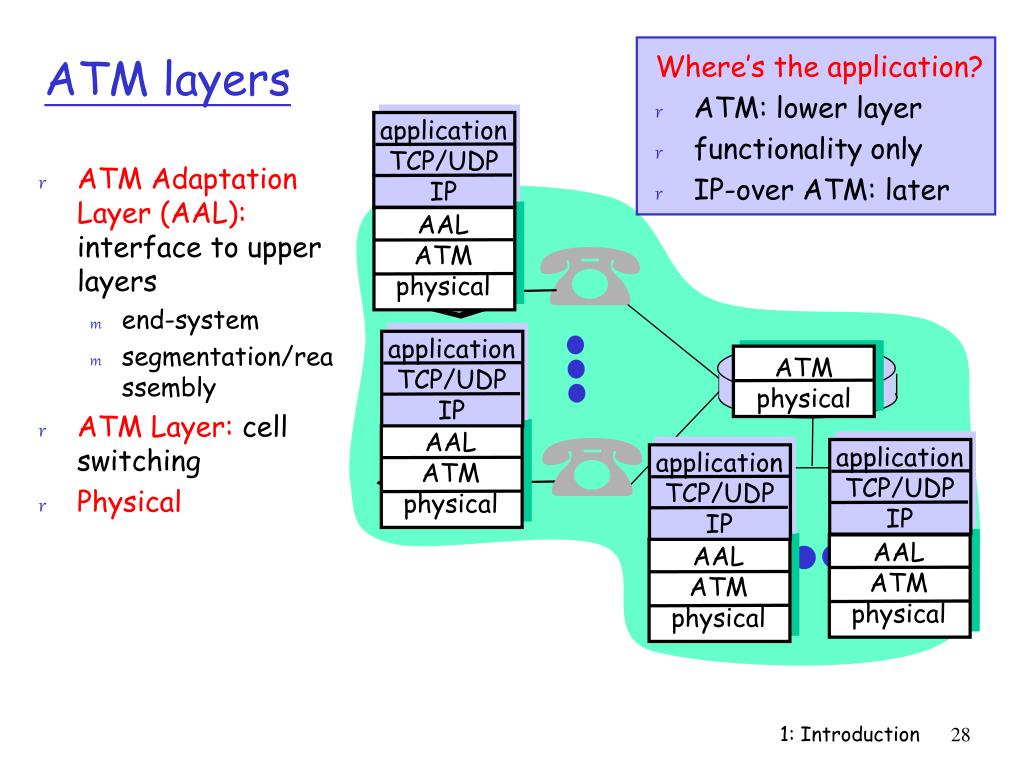 ATM layers

r ATM Adaptation Layer (AAL): interface to upper layers
m end-system
m segmentation/reassembly
r ATM Layer: cell switching
r Physical

Where's the application?
r ATM: lower layer
r functionality only
r IP-over ATM: later

application
TCP/UDP
IP
AAL
ATM
physical

application
TCP/UDP
IP
AAL
ATM
physical

ATM
physical

application
TCP/UDP
IP
AAL
ATM
physical

application
TCP/UDP
IP
AAL
ATM
physical

1: Introduction 28